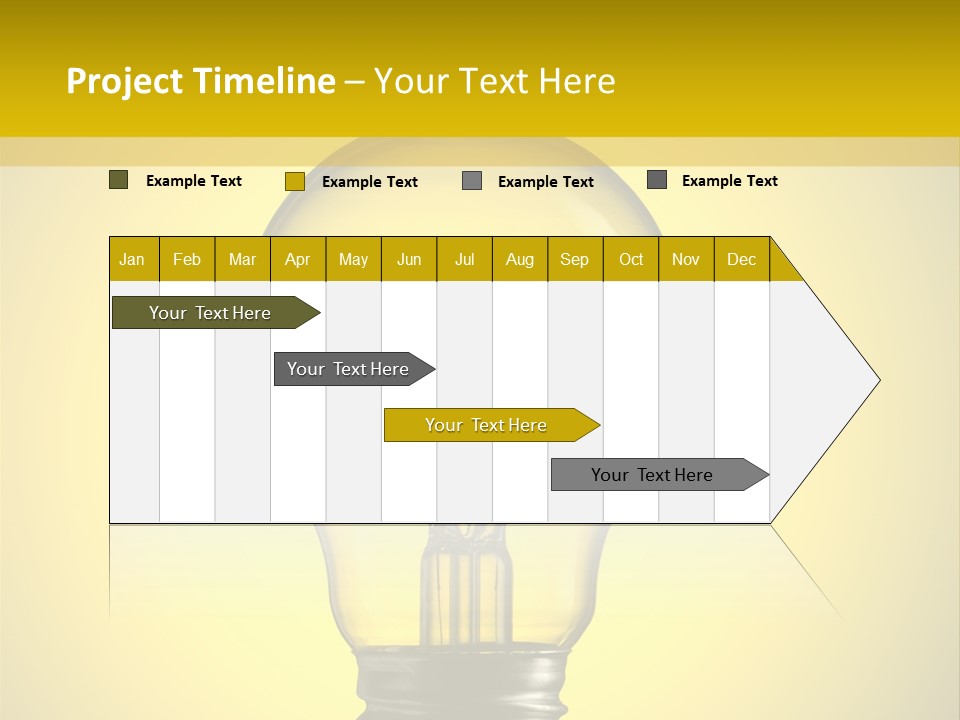 Project Timeline – Your Text Here

Example Text
Example Text
Example Text
Example Text

| Jan | Feb | Mar | Apr | May | Jun | Jul | Aug | Sep | Oct | Nov | Dec |
|---|---|---|---|---|---|---|---|---|---|---|---|

Your Text Here
Your Text Here
Your Text Here
Your Text Here